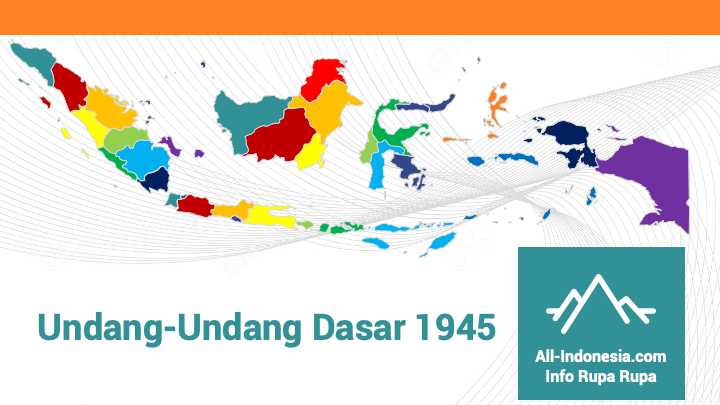 Undang-Undang Dasar 1945

All-Indonesia.com
Info Rupa Rupa